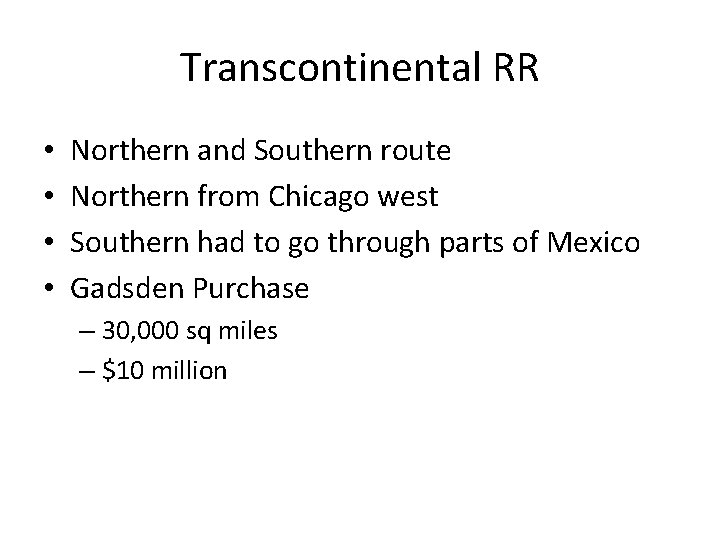 Transcontinental RR

• Northern and Southern route
• Northern from Chicago west
• Southern had to go through parts of Mexico
• Gadsden Purchase
– 30,000 sq miles
– \$10 million